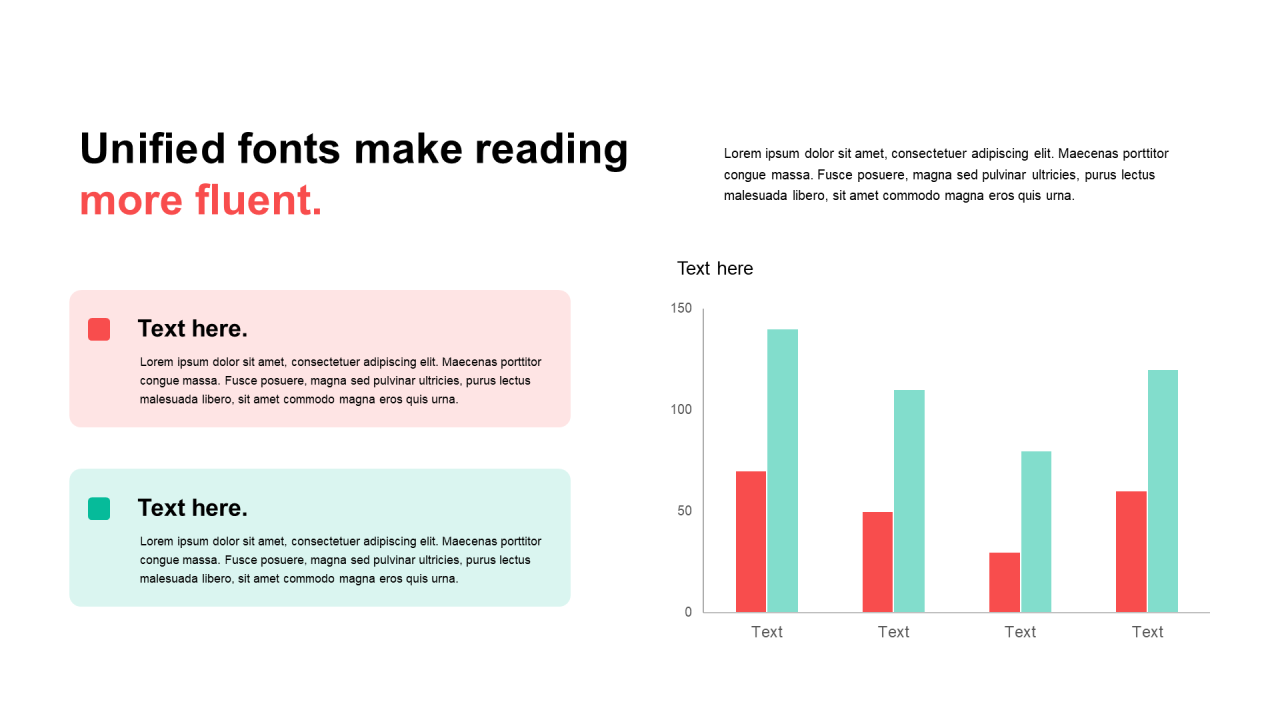 Unified fonts make reading more fluent.

Lorem ipsum dolor sit amet, consectetuer adipiscing elit. Maecenas porttitor congue massa. Fusce posuere, magna sed pulvinar ultricies, purus lectus malesuada libero, sit amet commodo magna eros quis urna.

Text here.

Lorem ipsum dolor sit amet, consectetuer adipiscing elit. Maecenas porttitor congue massa. Fusce posuere, magna sed pulvinar ultricies, purus lectus malesuada libero, sit amet commodo magna eros quis urna.

Text here.

Lorem ipsum dolor sit amet, consectetuer adipiscing elit. Maecenas porttitor congue massa. Fusce posuere, magna sed pulvinar ultricies, purus lectus malesuada libero, sit amet commodo magna eros quis urna.

Text here

150
100
50
0

Text Text Text Text